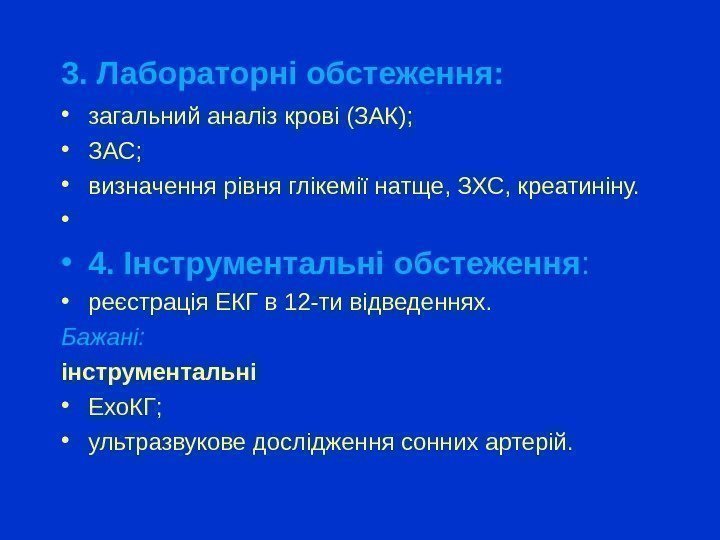 3. Лабораторні обстеження:

• загальний аналіз крові (ЗАК);
• ЗАС;
• визначення рівня глікемії натще, ЗХС, креатиніну.
•
• 4. Інструментальні обстеження:
• реєстрація ЕКГ в 12-ти відведеннях.

Бажані:

інструментальні

• ЕхоКГ;
• ультразвукове дослідження сонних артерій.